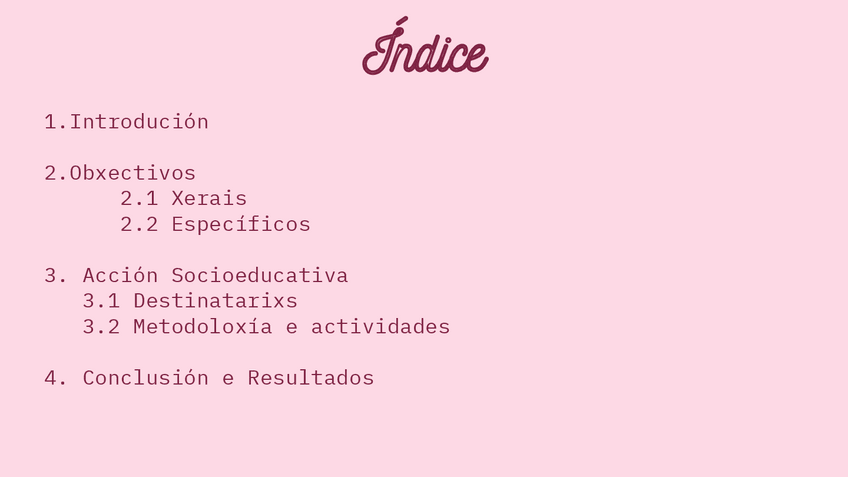 Índice

1.Introdución

2.Obxectivos
2.1 Xerais
2.2 Específicos

3. Acción Socioeducativa
3.1 Destinatarixs
3.2 Metodoloxía e actividades

4. Conclusión e Resultados